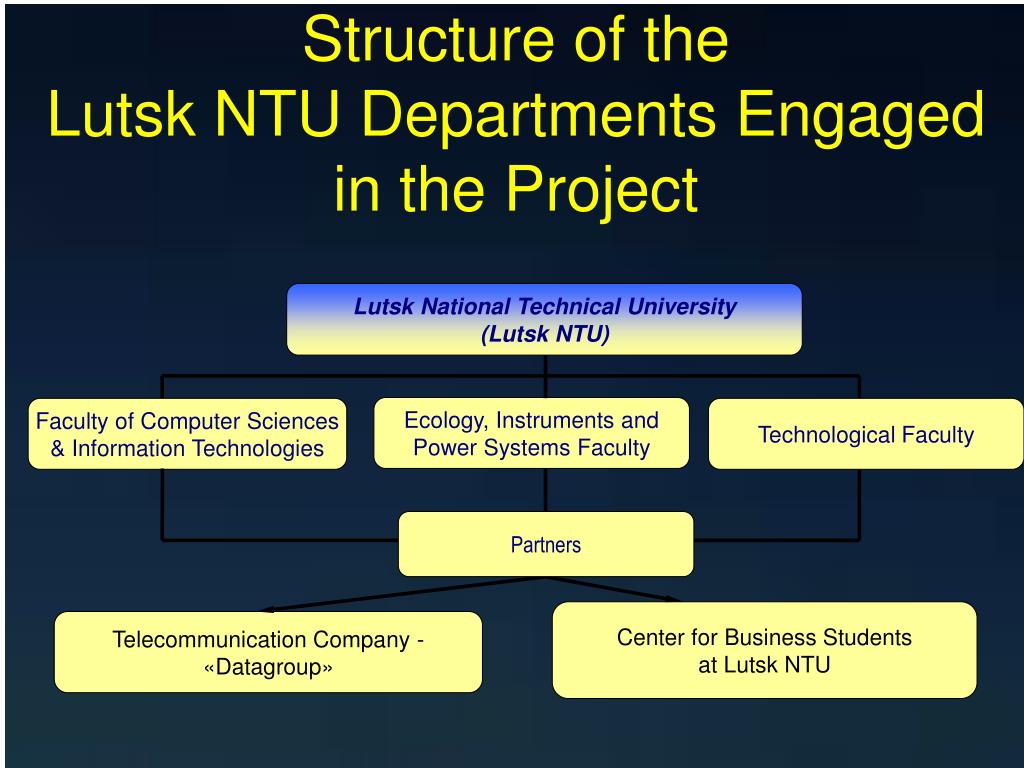 Structure of the Lutsk NTU Departments Engaged in the Project

Lutsk National Technical University (Lutsk NTU)

Faculty of Computer Sciences & Information Technologies

Ecology, Instruments and Power Systems Faculty

Technological Faculty

Partners

Telecommunication Company - «Datagroup»

Center for Business Students at Lutsk NTU